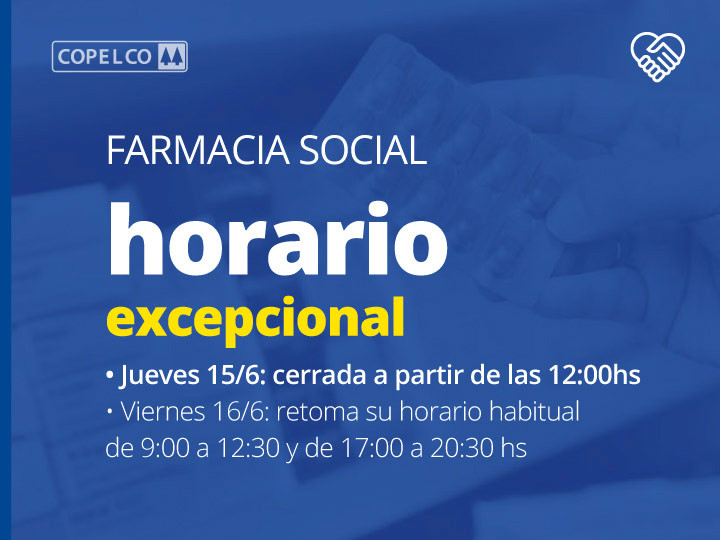 COPELCO

FARMACIA SOCIAL

horario

excepcional

• Jueves 15/6: cerrada a partir de las 12:00hs

• Viernes 16/6: retoma su horario habitual de 9:00 a 12:30 y de 17:00 a 20:30 hs